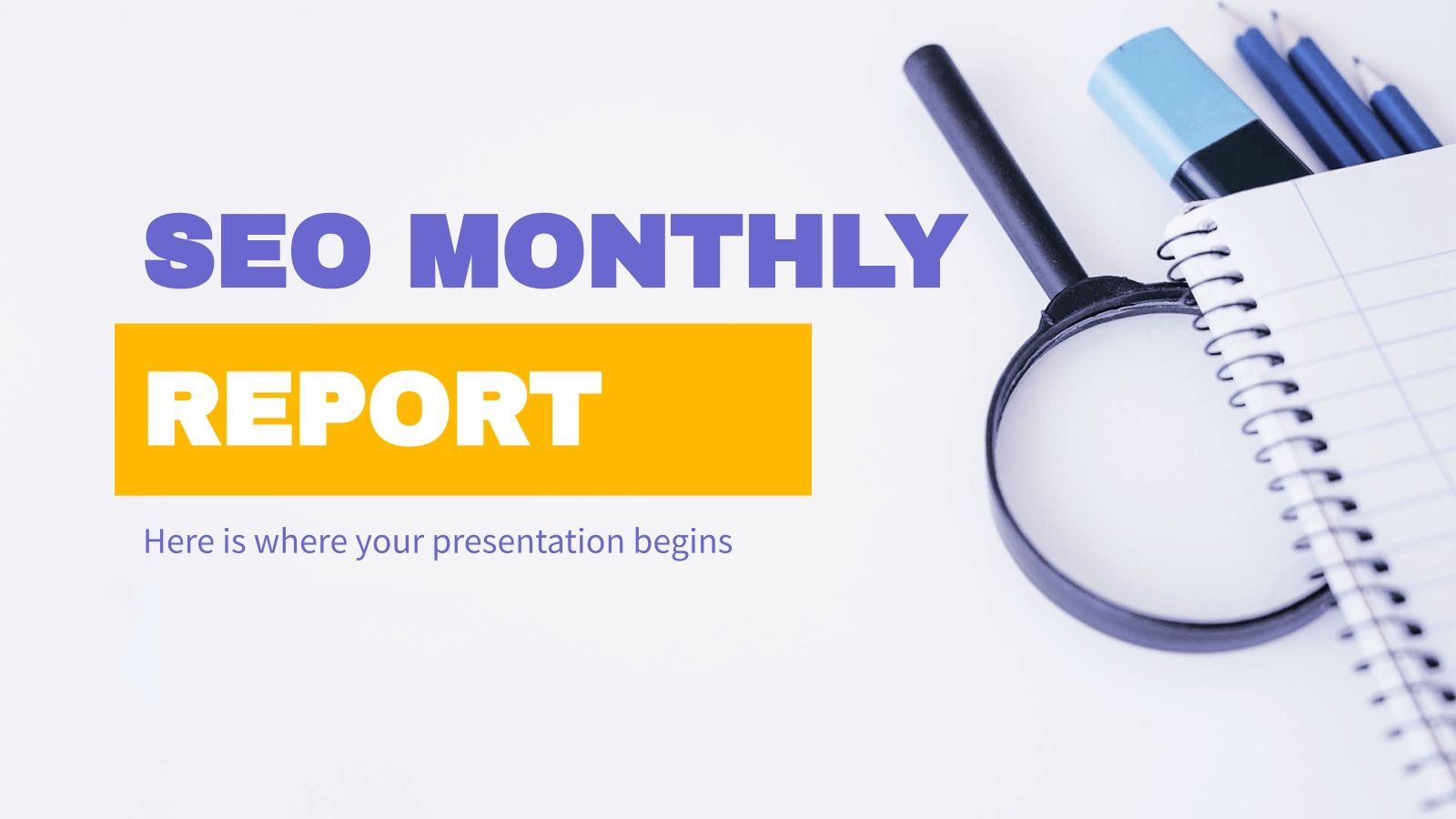 SEO MONTHLY
REPORT

Here is where your presentation begins